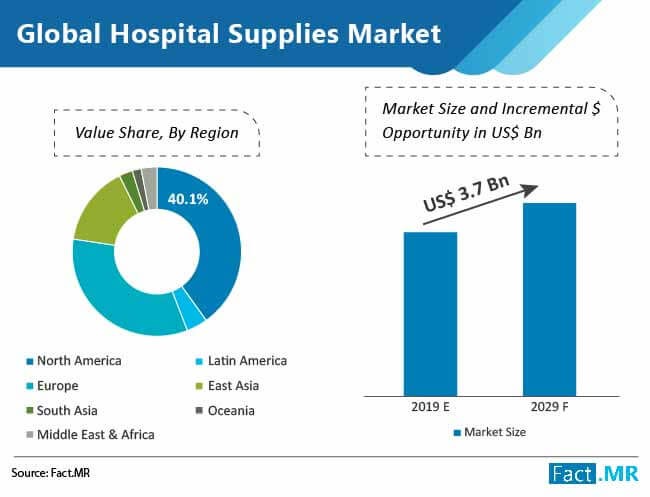 Global Hospital Supplies Market

Value Share, By Region

40.1%

North America
Latin America
Europe
East Asia
South Asia
Oceania
Middle East & Africa

Market Size and Incremental $ Opportunity in US$ Bn

US$ 3.7 Bn

2019 E
2029 F

Market Size

Source: Fact.MR

Fact.MR